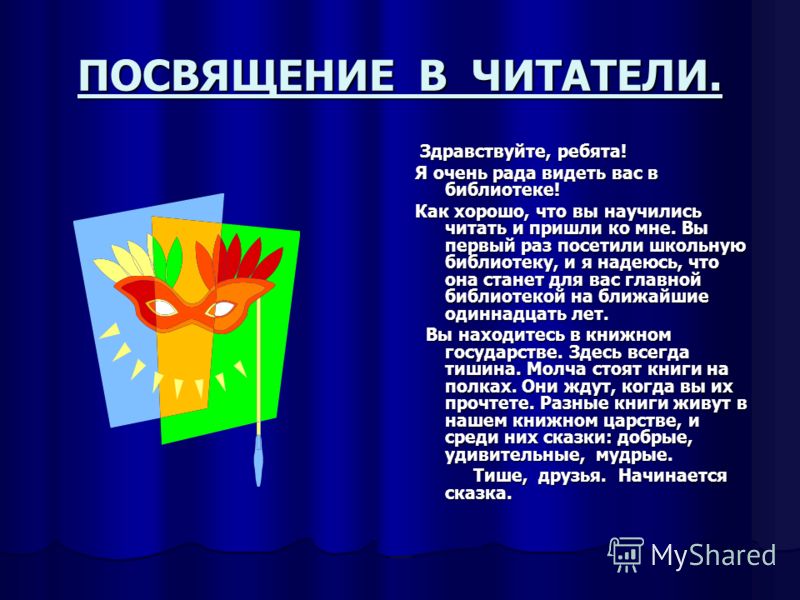 ПОСВЯЩЕНИЕ В ЧИТАТЕЛИ.

Здравствуйте, ребята!

Я очень рада видеть вас в библиотеке!

Как хорошо, что вы научились читать и пришли ко мне. Вы первый раз посетили школьную библиотеку, и я надеюсь, что она станет для вас главной библиотекой на ближайшие одиннадцать лет.

Вы находитесь в книжном государстве. Здесь всегда тишина. Молча стоят книги на полках. Они ждут, когда вы их прочтете. Разные книги живут в нашем книжном царстве, и среди них сказки: добрые, удивительные, мудрые.

Тише, друзья. Начинается сказка.

MyShared